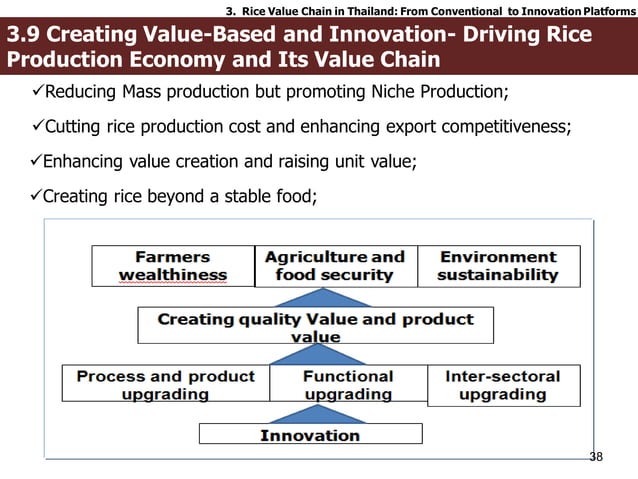 3. Rice Value Chain in Thailand: From Conventional to Innovation Platforms

3.9 Creating Value-Based and Innovation- Driving Rice Production Economy and Its Value Chain

✓Reducing Mass production but promoting Niche Production;

✓Cutting rice production cost and enhancing export competitiveness;

✓Enhancing value creation and raising unit value;

✓Creating rice beyond a stable food;

Farmers wealthiness

Agriculture and food security

Environment sustainability

Creating quality Value and product value

Process and product upgrading

Functional upgrading

Inter-sectoral upgrading

Innovation

38